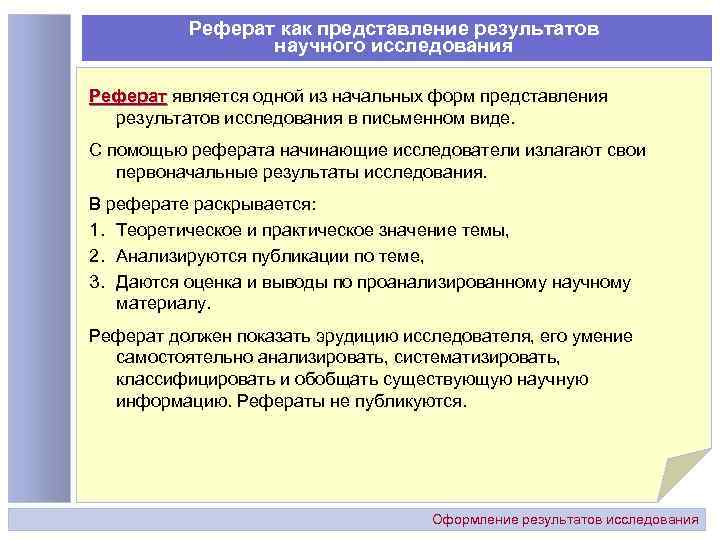 Реферат как представление результатов научного исследования

Реферат является одной из начальных форм представления результатов исследования в письменном виде.

С помощью реферата начинающие исследователи излагают свои первоначальные результаты исследования.

В реферате раскрывается:
1. Теоретическое и практическое значение темы,
2. Анализируются публикации по теме,
3. Даются оценка и выводы по проанализированному научному материалу.

Реферат должен показать эрудицию исследователя, его умение самостоятельно анализировать, систематизировать, классифицировать и обобщать существующую научную информацию. Рефераты не публикуются.

Оформление результатов исследования